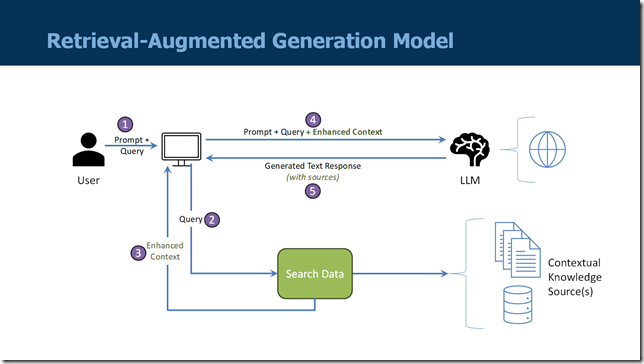 Retrieval-Augmented Generation Model

1
Prompt + Query

User

4
Prompt + Query + Enhanced Context

Generated Text Response
(with sources)
5

LLM

Query 2

3 Enhanced Context

Search Data

Contextual Knowledge Source(s)